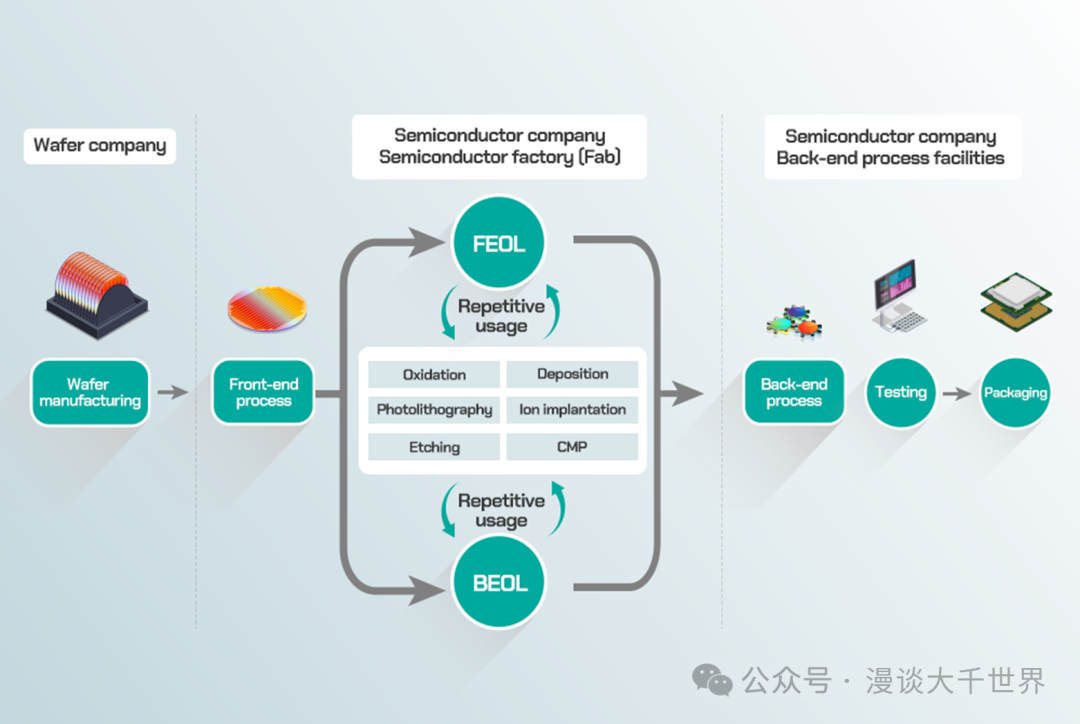 Wafer company

Semiconductor company
Semiconductor factory (Fab)

Semiconductor company
Back-end process facilities

Wafer manufacturing

Front-end process

FEOL

Repetitive usage

| Oxidation | Deposition |
|---|---|
| Photolithography | Ion implantation |
| Etching | CMP |

Repetitive usage

BEOL

Back-end process

Testing

Packaging

公众号 · 漫谈大千世界